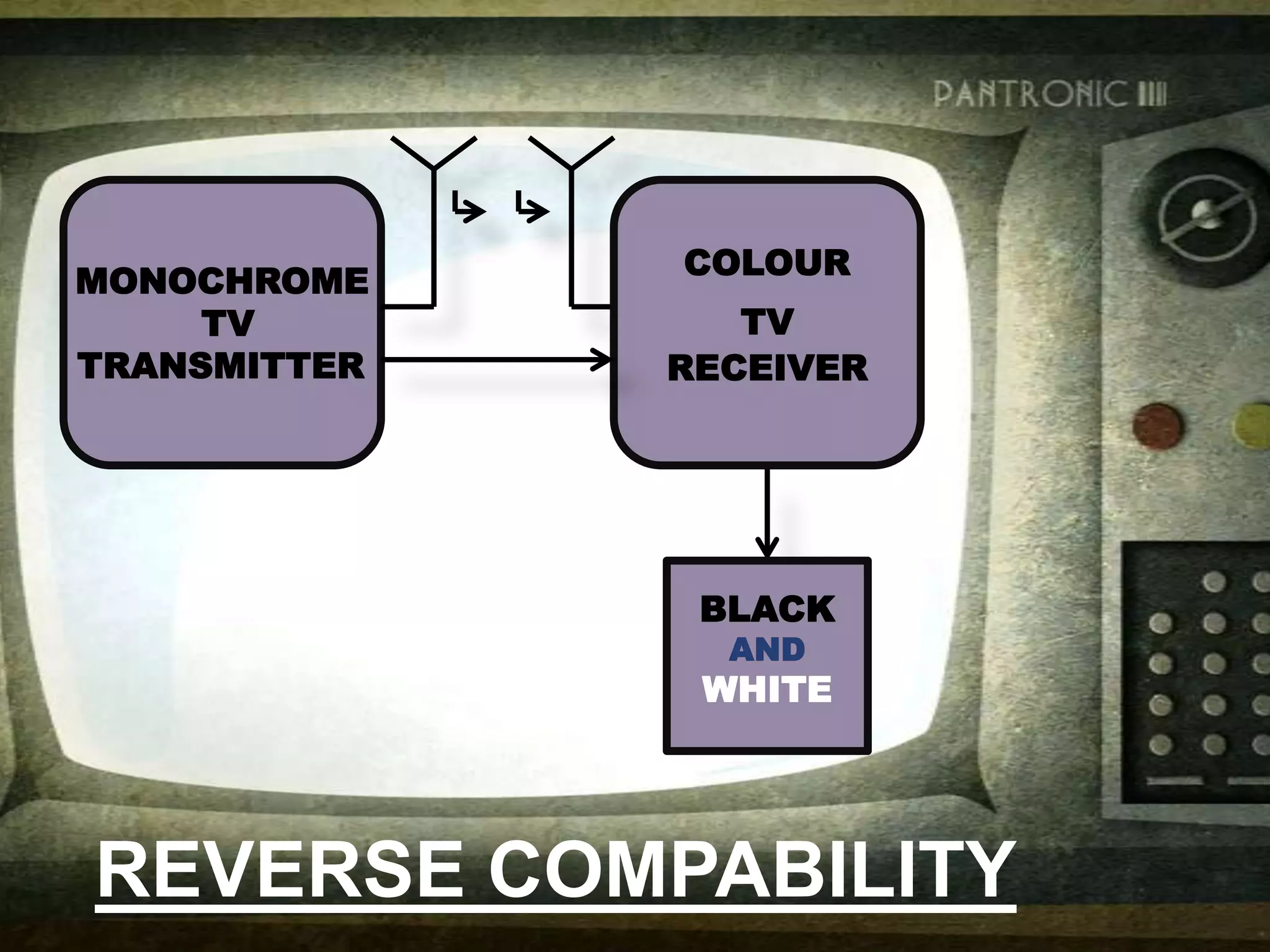 PANTRONIC IIII

MONOCHROME TV TRANSMITTER

COLOUR TV RECEIVER

BLACK AND WHITE

REVERSE COMPABILITY